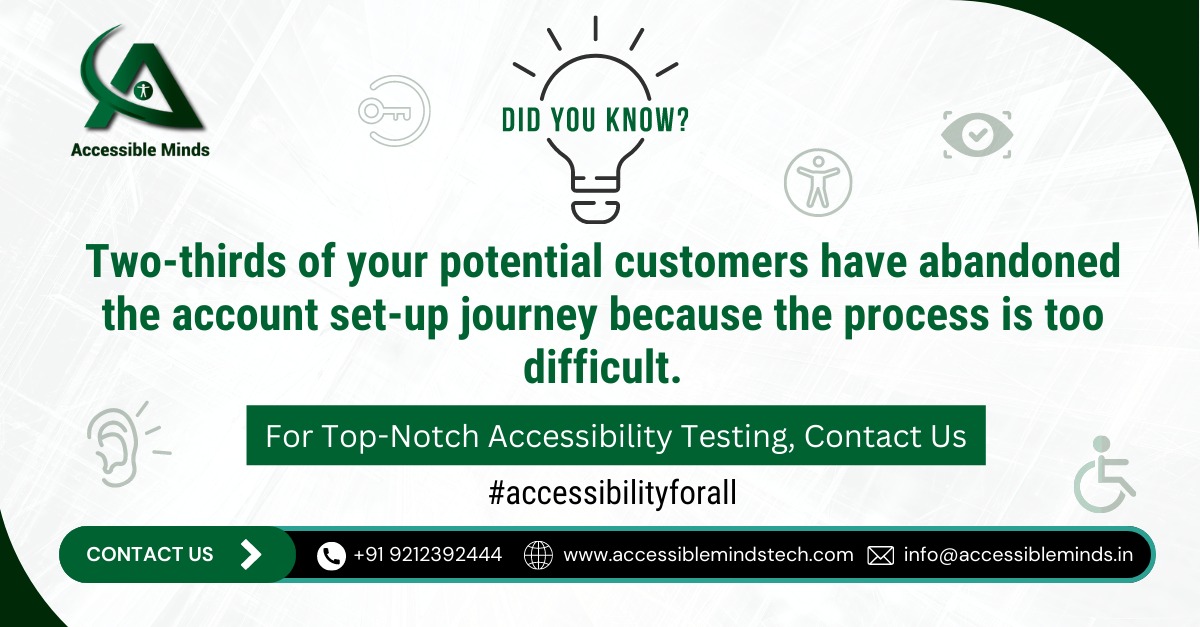 Accessible Minds

DID YOU KNOW?

Two-thirds of your potential customers have abandoned the account set-up journey because the process is too difficult.

For Top-Notch Accessibility Testing, Contact Us

#accessibilityforall

CONTACT US

+91 9212392444

www.accessiblemindstech.com

info@accessibleminds.in